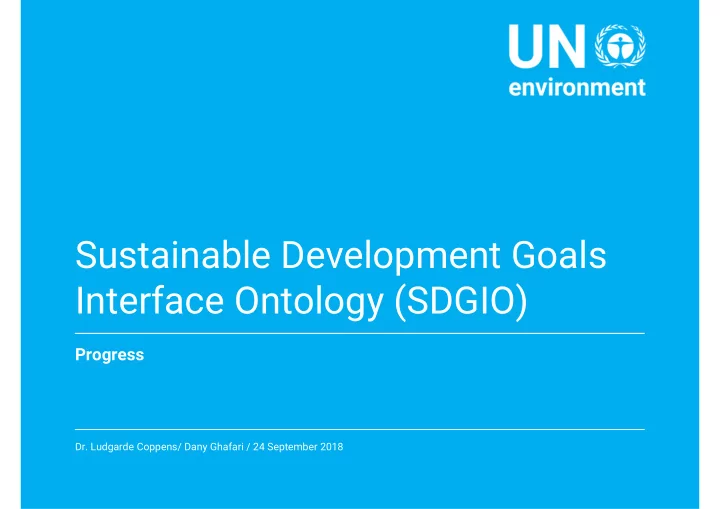 UN environment

Sustainable Development Goals Interface Ontology (SDGIO)

Progress

Dr. Ludgarde Coppens/ Dany Ghafari / 24 September 2018